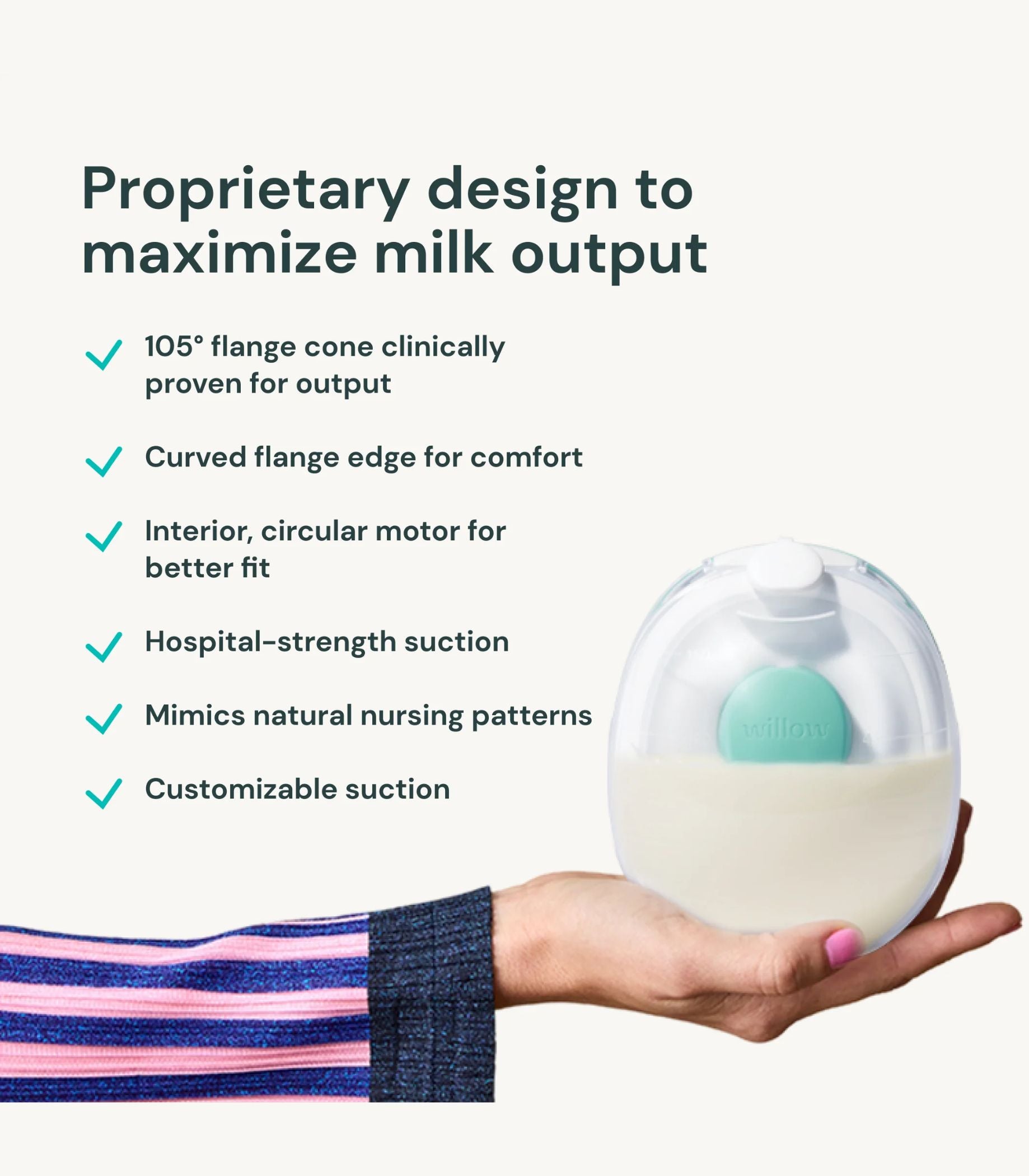 Proprietary design to maximize milk output

105° flange cone clinically proven for output

Curved flange edge for comfort

Interior, circular motor for better fit

Hospital-strength suction

Mimics natural nursing patterns

Customizable suction

willow